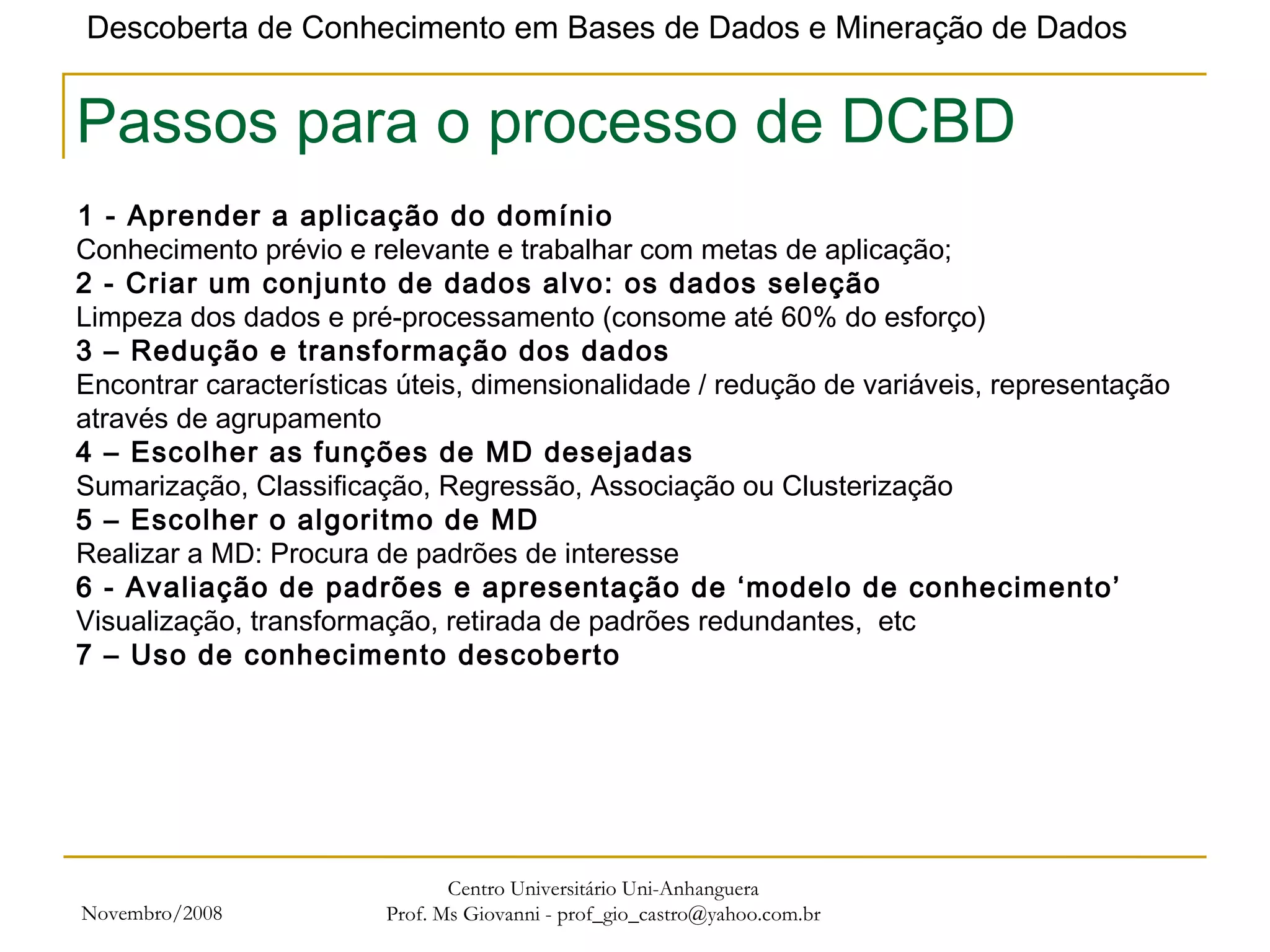 Descoberta de Conhecimento em Bases de Dados e Mineração de Dados

Passos para o processo de DCBD

1 - Aprender a aplicação do domínio
Conhecimento prévio e relevante e trabalhar com metas de aplicação;
2 - Criar um conjunto de dados alvo: os dados seleção
Limpeza dos dados e pré-processamento (consome até 60% do esforço)
3 – Redução e transformação dos dados
Encontrar características úteis, dimensionalidade / redução de variáveis, representação através de agrupamento
4 – Escolher as funções de MD desejadas
Sumarização, Classificação, Regressão, Associação ou Clusterização
5 – Escolher o algoritmo de MD
Realizar a MD: Procura de padrões de interesse
6 - Avaliação de padrões e apresentação de ‘modelo de conhecimento’
Visualização, transformação, retirada de padrões redundantes, etc
7 – Uso de conhecimento descoberto

Novembro/2008

Centro Universitário Uni-Anhanguera
Prof. Ms Giovanni - prof_gio_castro@yahoo.com.br